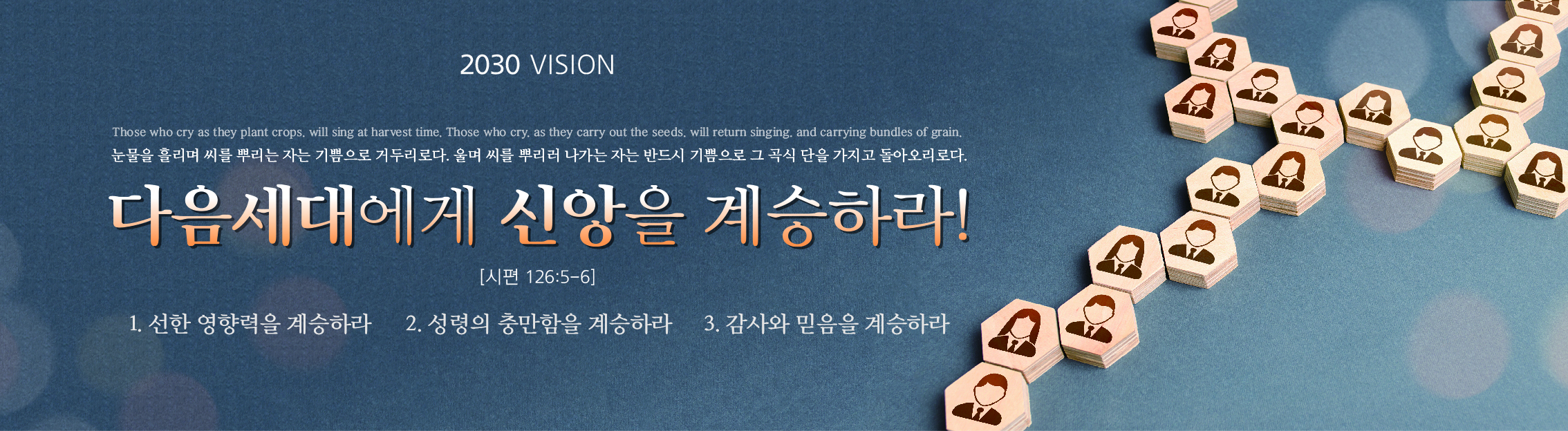 2030 VISION

Those who cry as they plant crops, will sing at harvest time. Those who cry, as they carry out the seeds, will return singing, and carrying bundles of grain.
눈물을 흘리며 씨를 뿌리는 자는 기쁨으로 거두리로다. 울며 씨를 뿌리러 나가는 자는 반드시 기쁨으로 그 곡식 단을 가지고 돌아오리로다.

다음세대에게 신앙을 계승하라!

[시편 126:5-6]

1. 선한 영향력을 계승하라 2. 성령의 충만함을 계승하라 3. 감사와 믿음을 계승하라